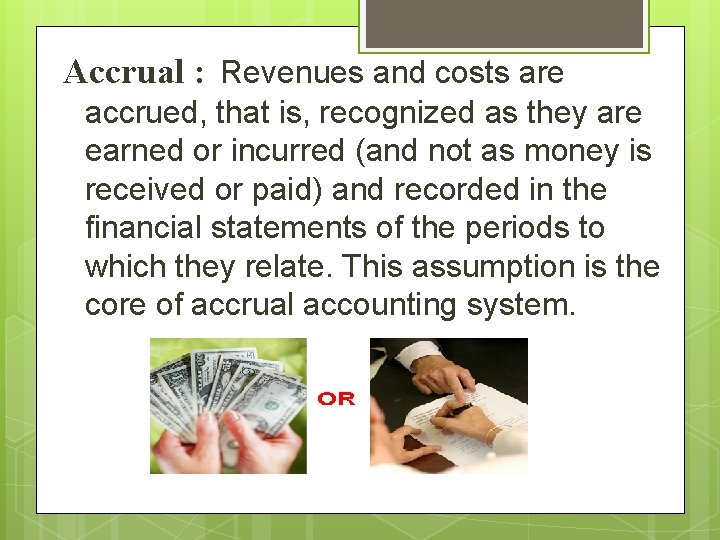 Accrual : Revenues and costs are accrued, that is, recognized as they are earned or incurred (and not as money is received or paid) and recorded in the financial statements of the periods to which they relate. This assumption is the core of accrual accounting system.

OR